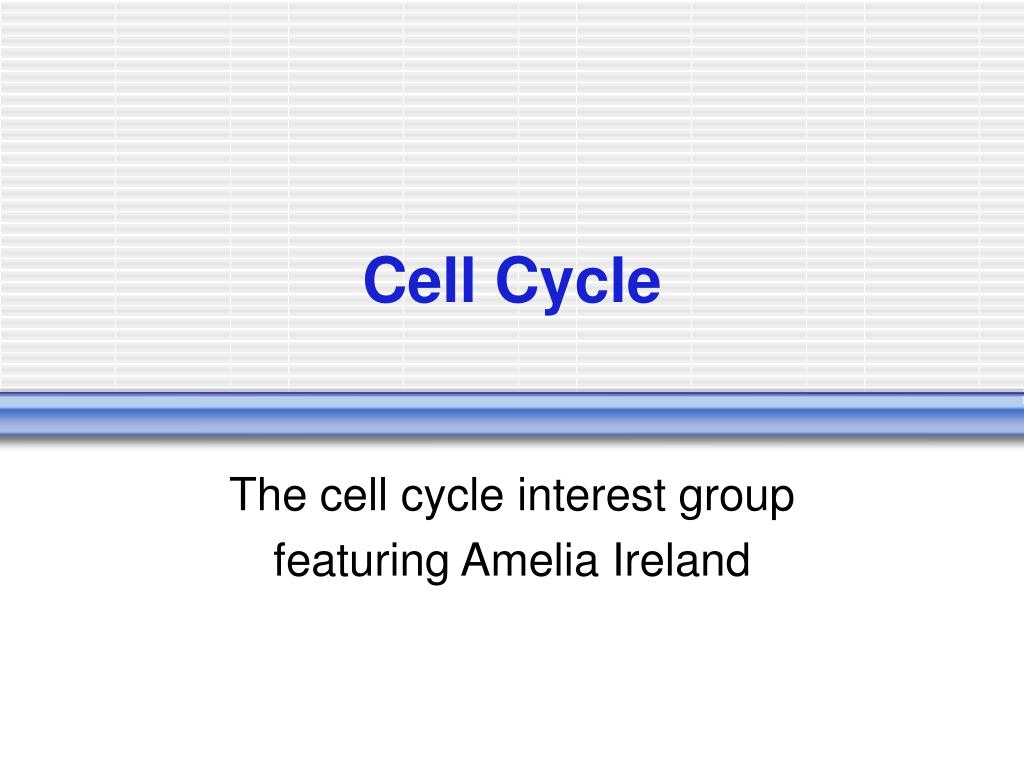 Cell Cycle

The cell cycle interest group
featuring Amelia Ireland